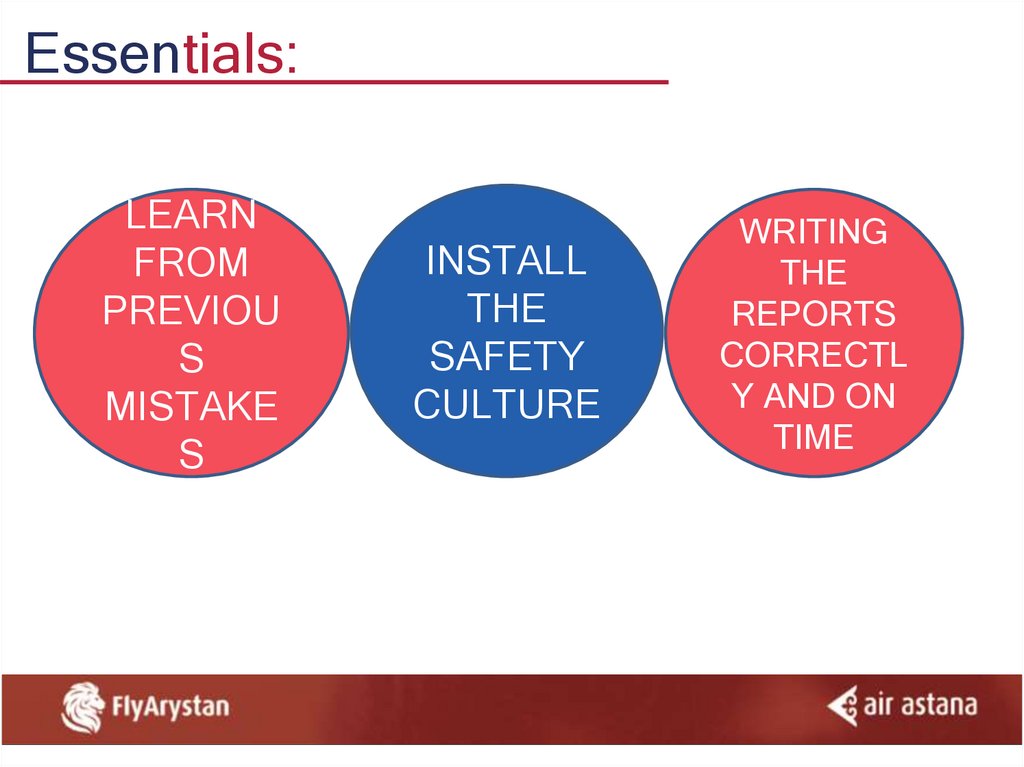 Essentials:

LEARN FROM PREVIOUS MISTAKES

INSTALL THE SAFETY CULTURE

WRITING THE REPORTS CORRECTLY AND ON TIME

FlyArystan

air astana